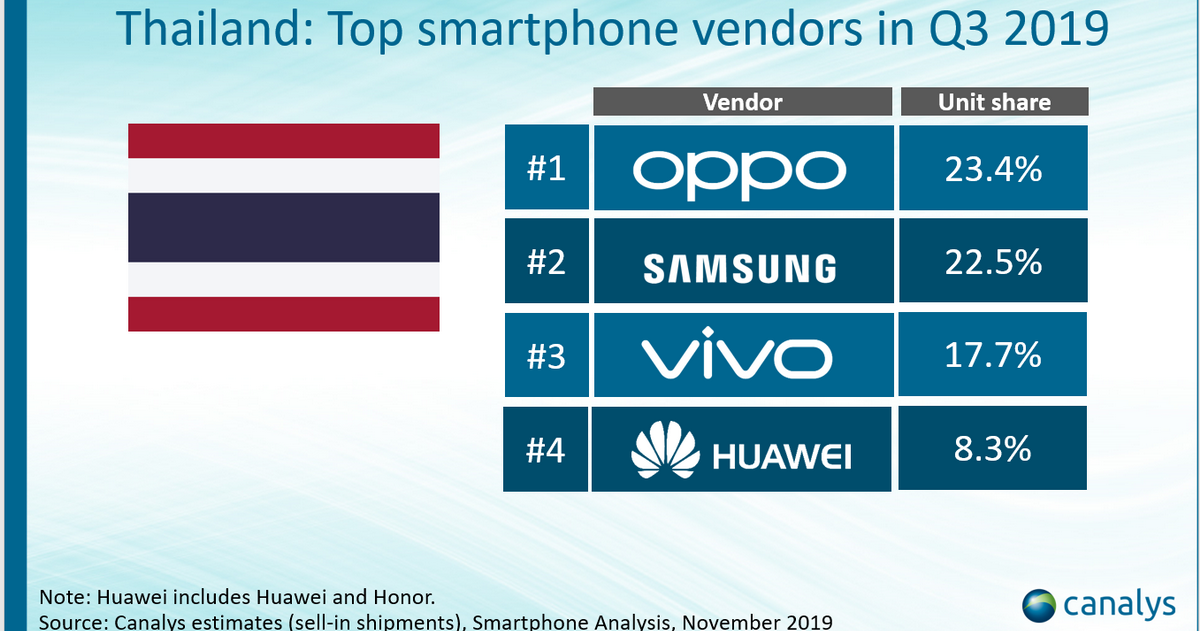 Thailand: Top smartphone vendors in Q3 2019

| | Vendor | Unit share |
|---|---|---|
| #1 | oppo | 23.4% |
| #2 | SAMSUNG | 22.5% |
| #3 | vivo | 17.7% |
| #4 | HUAWEI | 8.3% |

Note: Huawei includes Huawei and Honor.
Source: Canalys estimates (sell-in shipments), Smartphone Analysis, November 2019

canalys